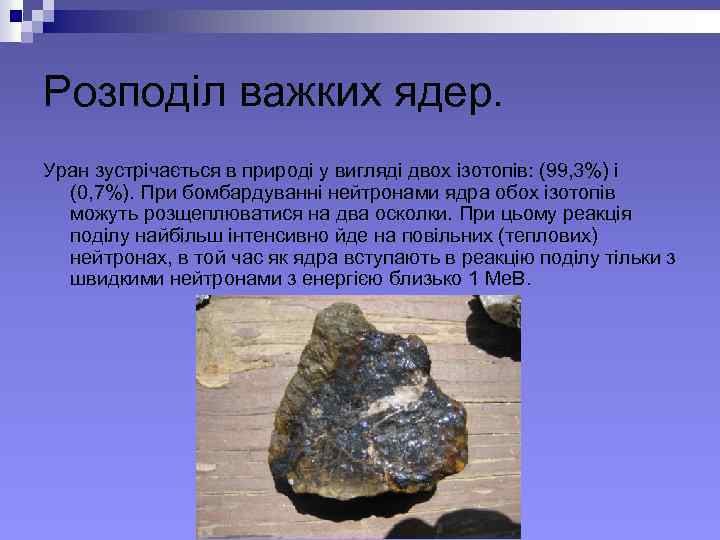 Розподіл важких ядер.

Уран зустрічається в природі у вигляді двох ізотопів: (99,3%) і (0,7%). При бомбардуванні нейтронами ядра обох ізотопів можуть розщеплюватися на два осколки. При цьому реакція поділу найбільш інтенсивно йде на повільних (теплових) нейтронах, в той час як ядра вступають в реакцію поділу тільки з швидкими нейтронами з енергією близько 1 МеВ.